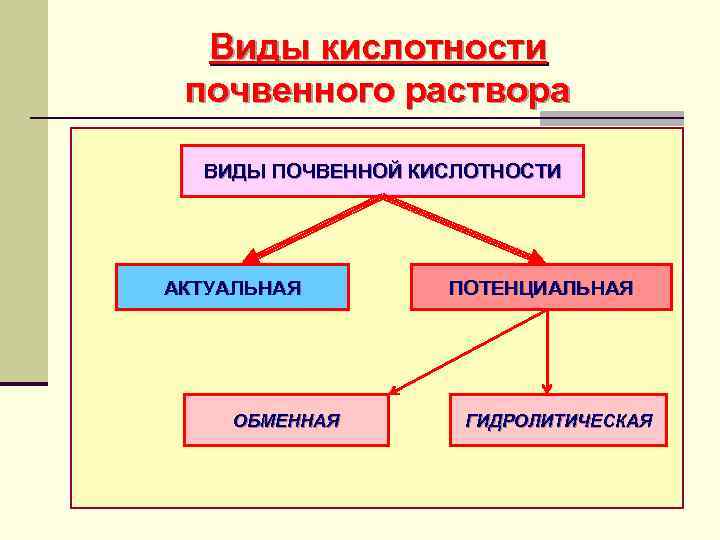 Виды кислотности почвенного раствора

ВИДЫ ПОЧВЕННОЙ КИСЛОТНОСТИ

АКТУАЛЬНАЯ

ПОТЕНЦИАЛЬНАЯ

ОБМЕННАЯ

ГИДРОЛИТИЧЕСКАЯ